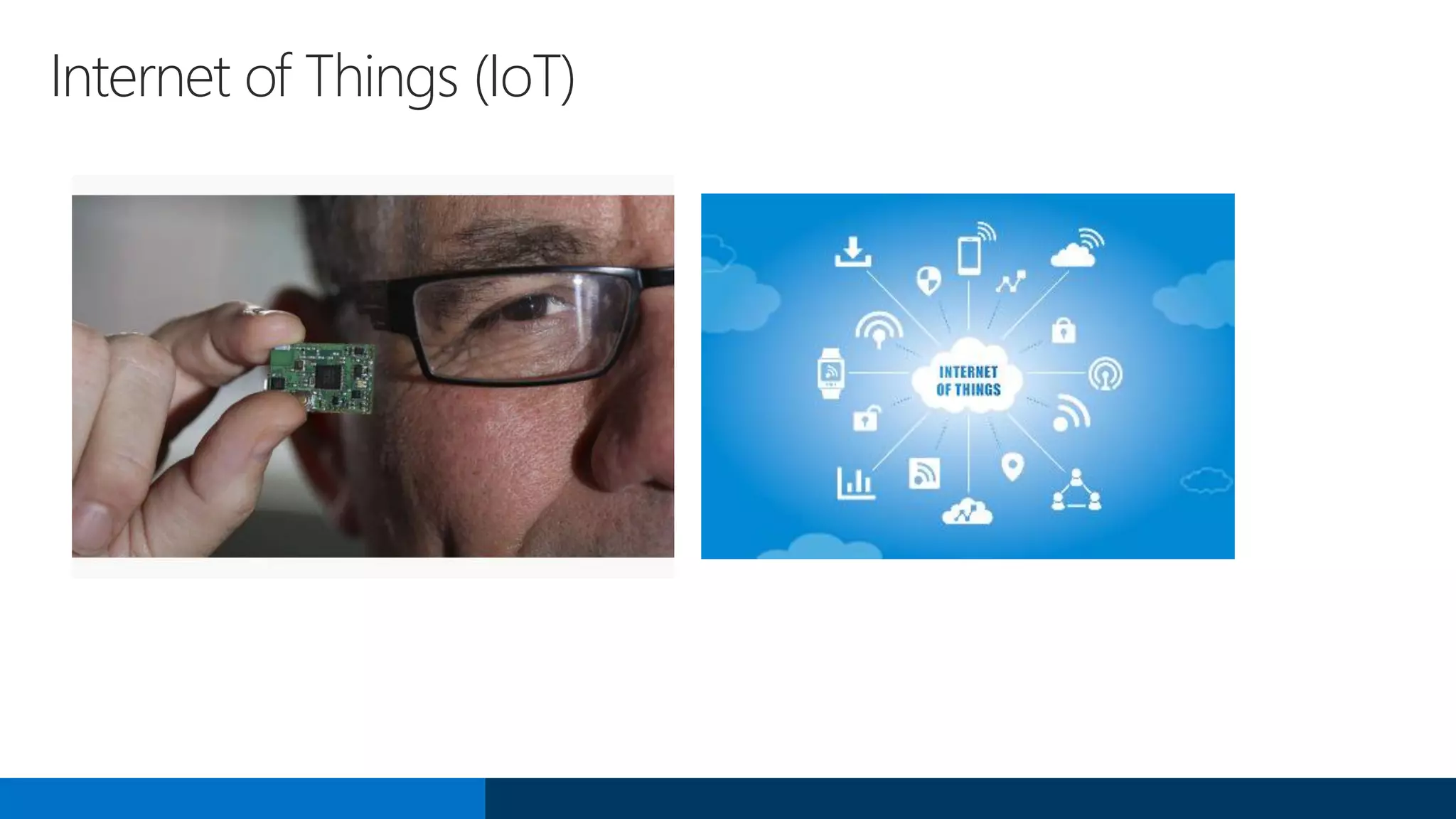 Internet of Things (IoT)

INTERNET OF THINGS